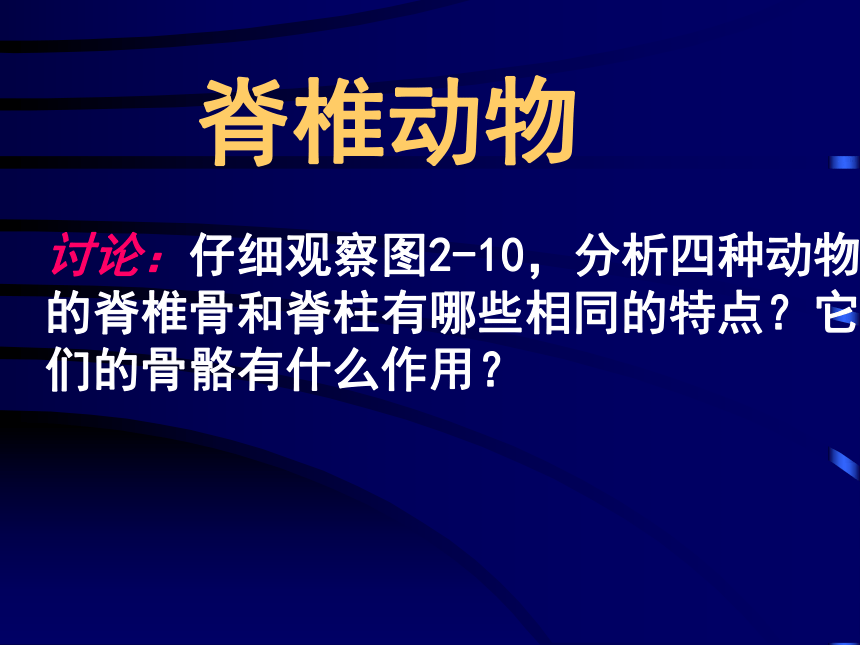 脊椎动物

讨论：仔细观察图2-10，分析四种动物的脊椎骨和脊柱有哪些相同的特点？它们的骨骼有什么作用？